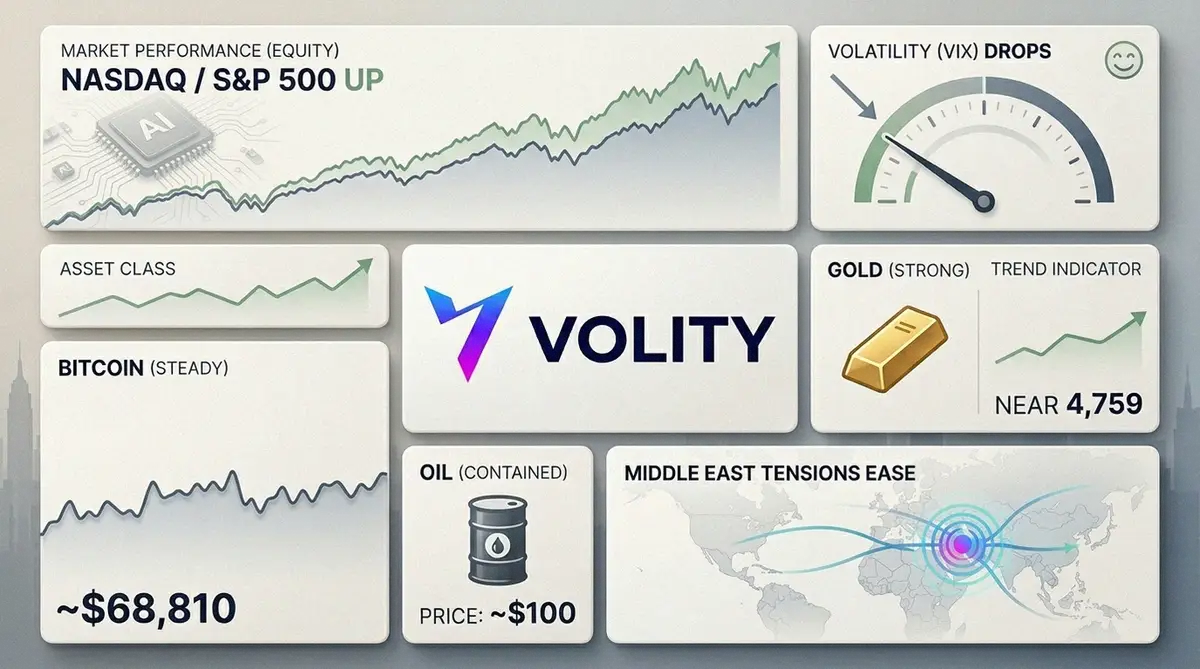 MARKET PERFORMANCE (EQUITY)
NASDAQ / S&P 500 UP

AI

VOLATILITY (VIX) DROPS

ASSET CLASS

VOLITY

GOLD (STRONG)

TREND INDICATOR

NEAR 4,759

BITCOIN (STEADY)

~$68,810

OIL (CONTAINED)

PRICE: ~$100

MIDDLE EAST TENSIONS EASE